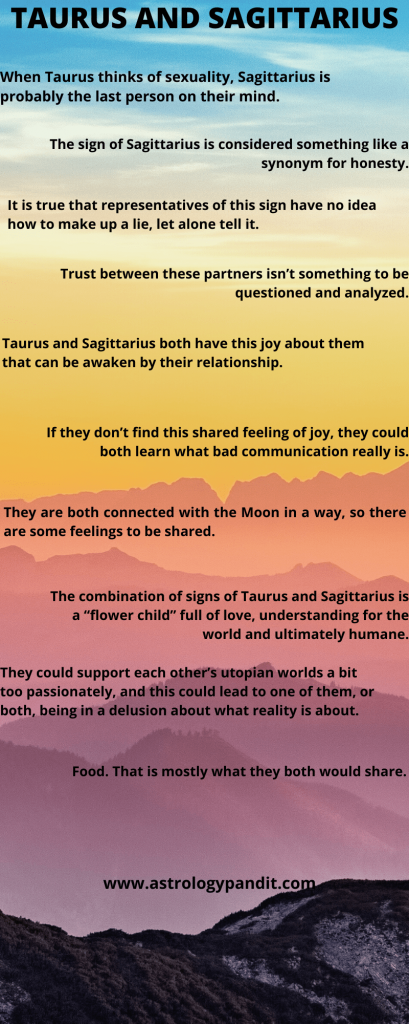 TAURUS AND SAGITTARIUS

When Taurus thinks of sexuality, Sagittarius is probably the last person on their mind.

The sign of Sagittarius is considered something like a synonym for honesty.

It is true that representatives of this sign have no idea how to make up a lie, let alone tell it.

Trust between these partners isn't something to be questioned and analyzed.

Taurus and Sagittarius both have this joy about them that can be awaken by their relationship.

If they don't find this shared feeling of joy, they could both learn what bad communication really is.

They are both connected with the Moon in a way, so there are some feelings to be shared.

The combination of signs of Taurus and Sagittarius is a "flower child" full of love, understanding for the world and ultimately humane.

They could support each other's utopian worlds a bit too passionately, and this could lead to one of them, or both, being in a delusion about what reality is about.

Food. That is mostly what they both would share.

www.astrologypandit.com